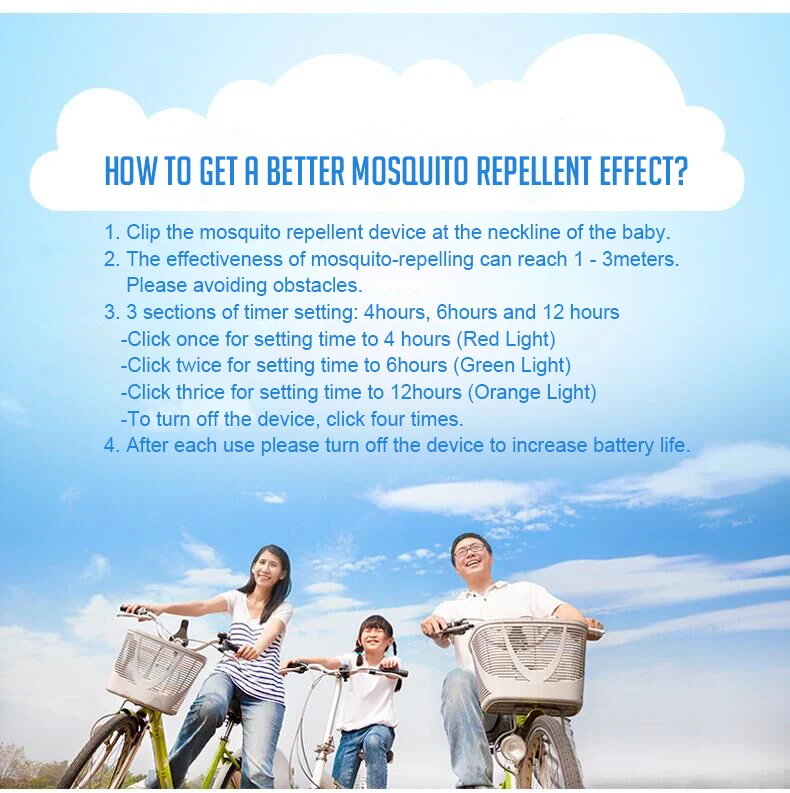 HOW TO GET A BETTER MOSQUITO REPELLENT EFFECT?

1. Clip the mosquito repellent device at the neckline of the baby.
2. The effectiveness of mosquito-repelling can reach 1 - 3meters. Please avoiding obstacles.
3. 3 sections of timer setting: 4hours, 6hours and 12 hours
-Click once for setting time to 4 hours (Red Light)
-Click twice for setting time to 6hours (Green Light)
-Click thrice for setting time to 12hours (Orange Light)
-To turn off the device, click four times.
4. After each use please turn off the device to increase battery life.